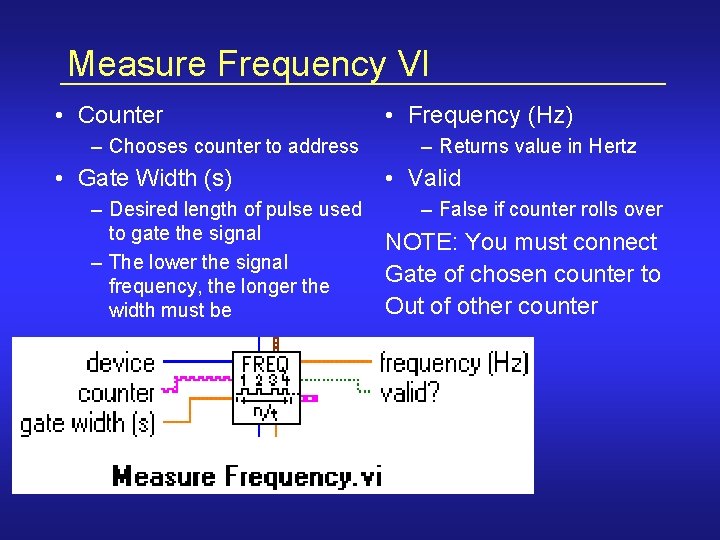 Measure Frequency VI

• Counter
– Chooses counter to address
• Gate Width (s)
– Desired length of pulse used to gate the signal
– The lower the signal frequency, the longer the width must be

• Frequency (Hz)
– Returns value in Hertz
• Valid
– False if counter rolls over

NOTE: You must connect Gate of chosen counter to Out of other counter

device
counter
gate width (s)
FREQ
1 2 3 4
n/t
frequency (Hz)
valid?

Measure Frequency.vi